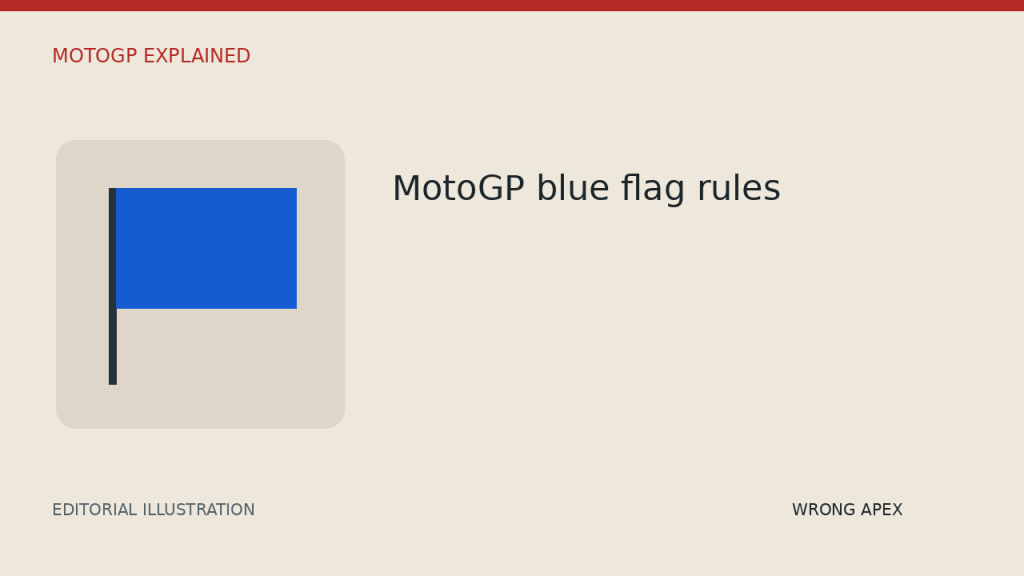 MOTOGP EXPLAINED

MotoGP blue flag rules

EDITORIAL ILLUSTRATION

WRONG APEX